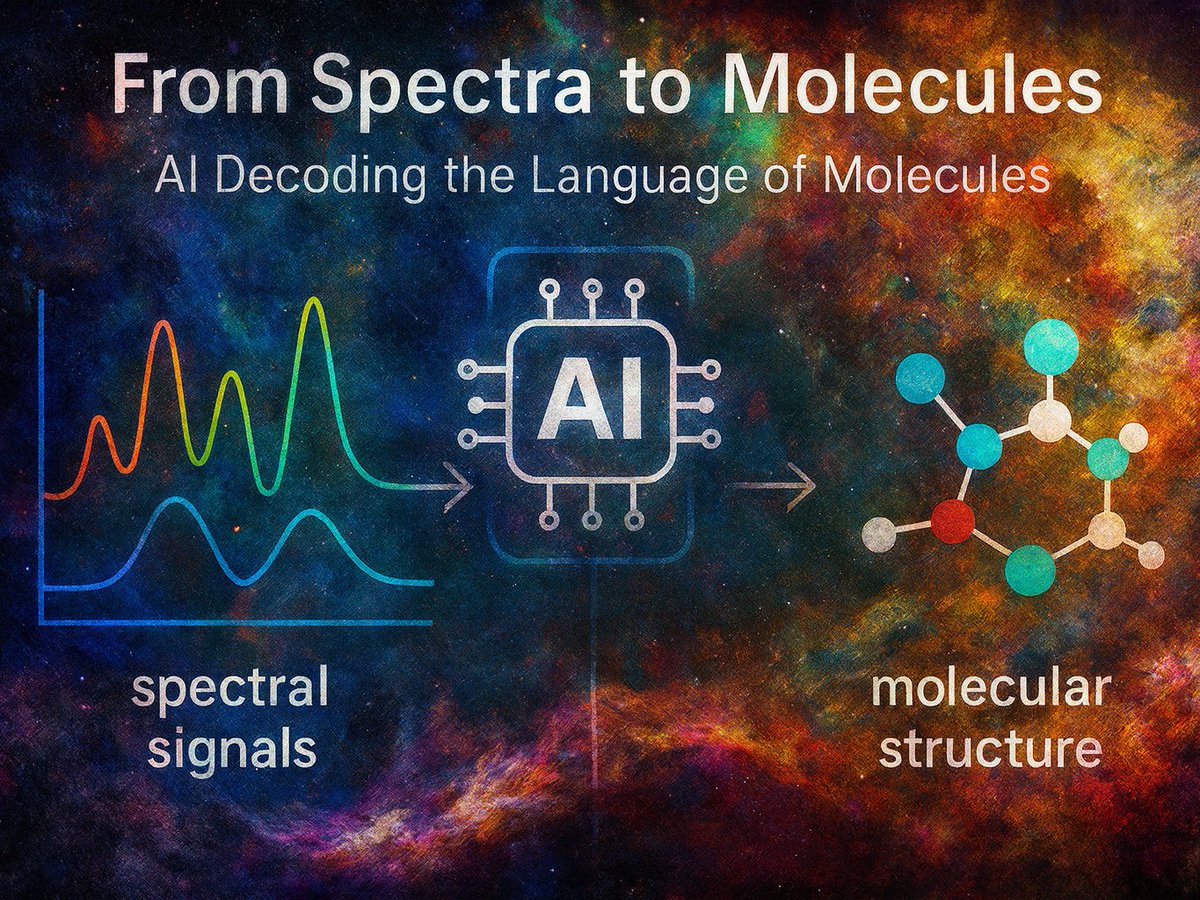 From Spectra to Molecules

AI Decoding the Language of Molecules

AI

spectral signals

molecular structure